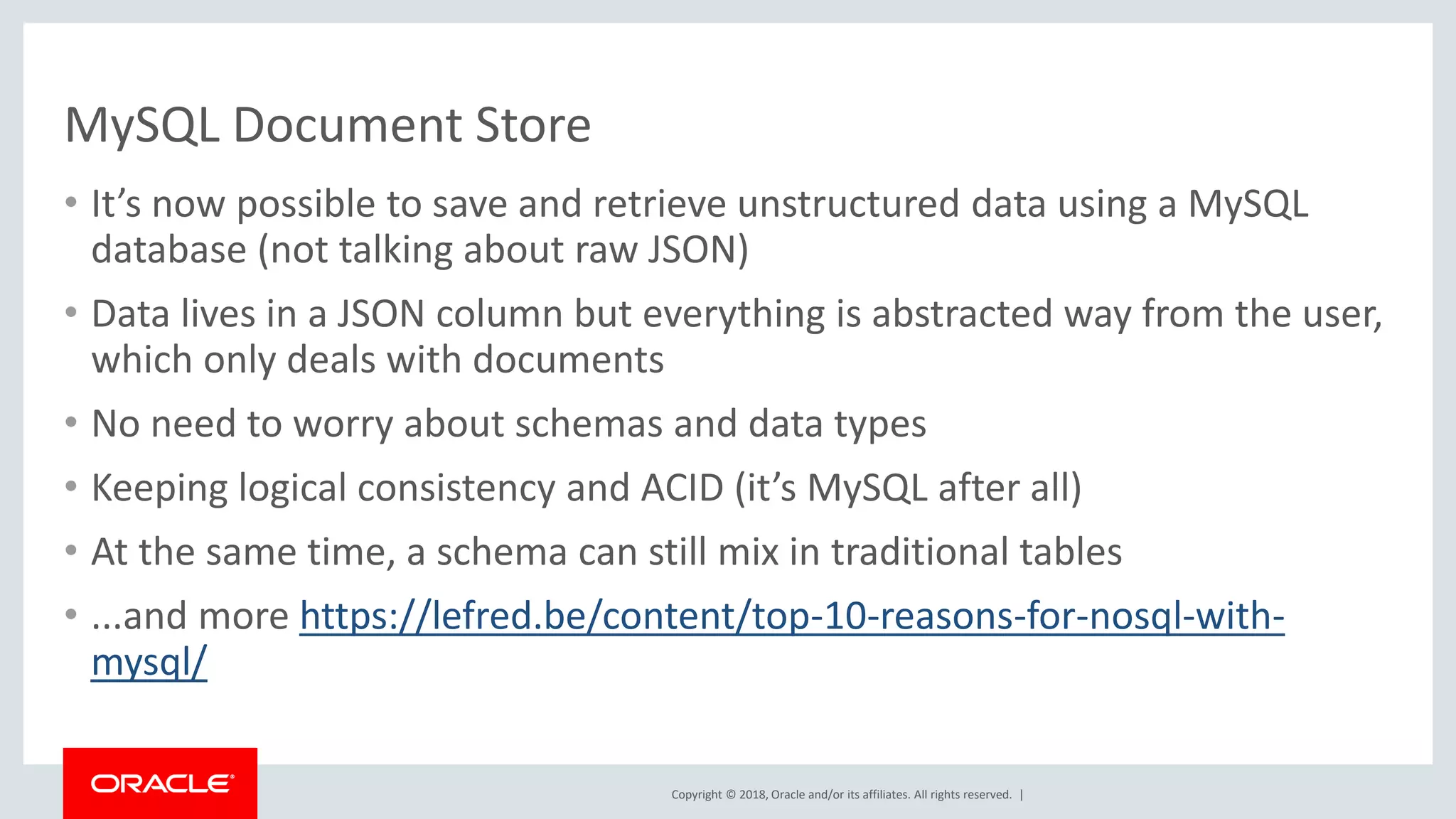 MySQL Document Store

• It’s now possible to save and retrieve unstructured data using a MySQL database (not talking about raw JSON)

• Data lives in a JSON column but everything is abstracted way from the user, which only deals with documents

• No need to worry about schemas and data types

• Keeping logical consistency and ACID (it’s MySQL after all)

• At the same time, a schema can still mix in traditional tables

• ...and more https://lefred.be/content/top-10-reasons-for-nosql-with-mysql/

ORACLE®

Copyright © 2018, Oracle and/or its affiliates. All rights reserved. |